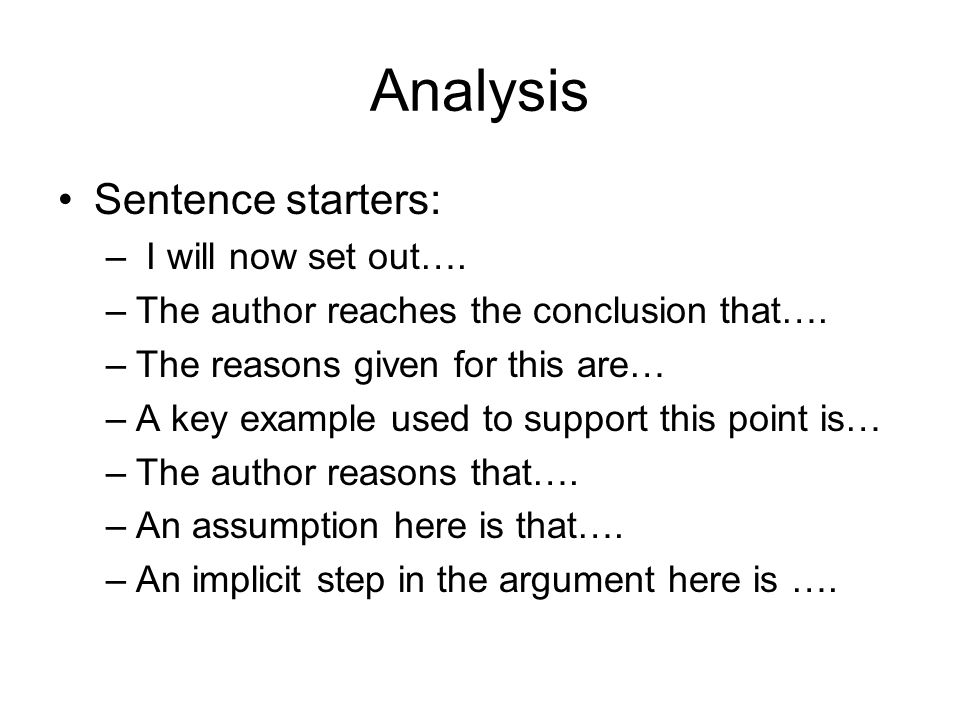 Analysis

• Sentence starters:
– I will now set out….
– The author reaches the conclusion that….
– The reasons given for this are…
– A key example used to support this point is…
– The author reasons that….
– An assumption here is that….
– An implicit step in the argument here is ….